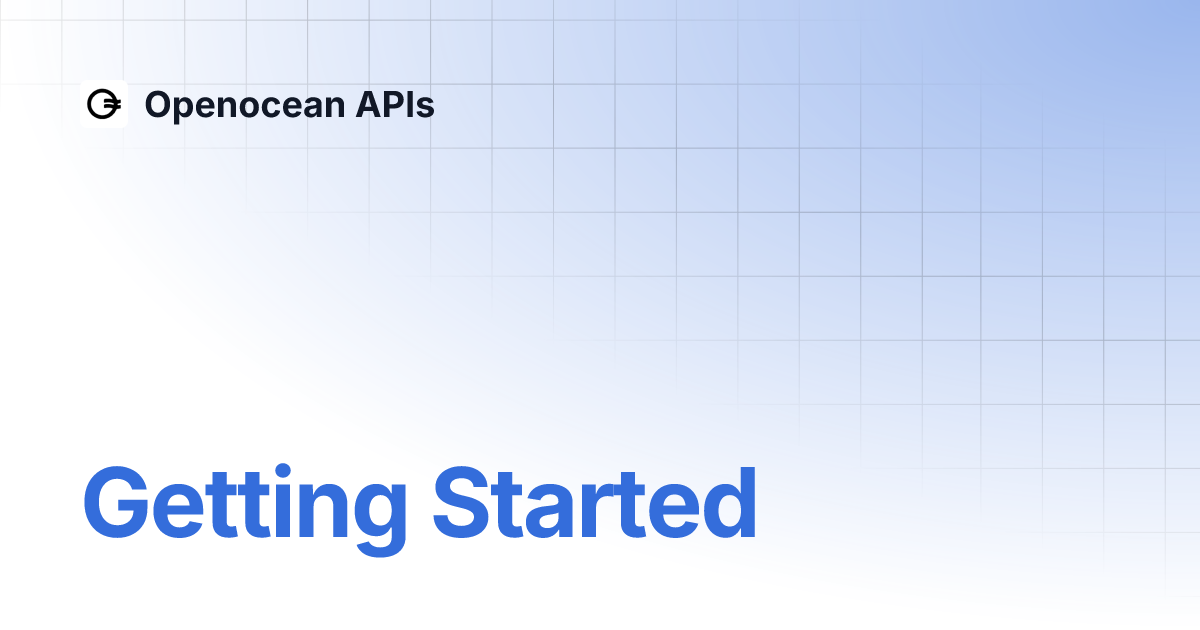 Openocean APIs

Getting Started